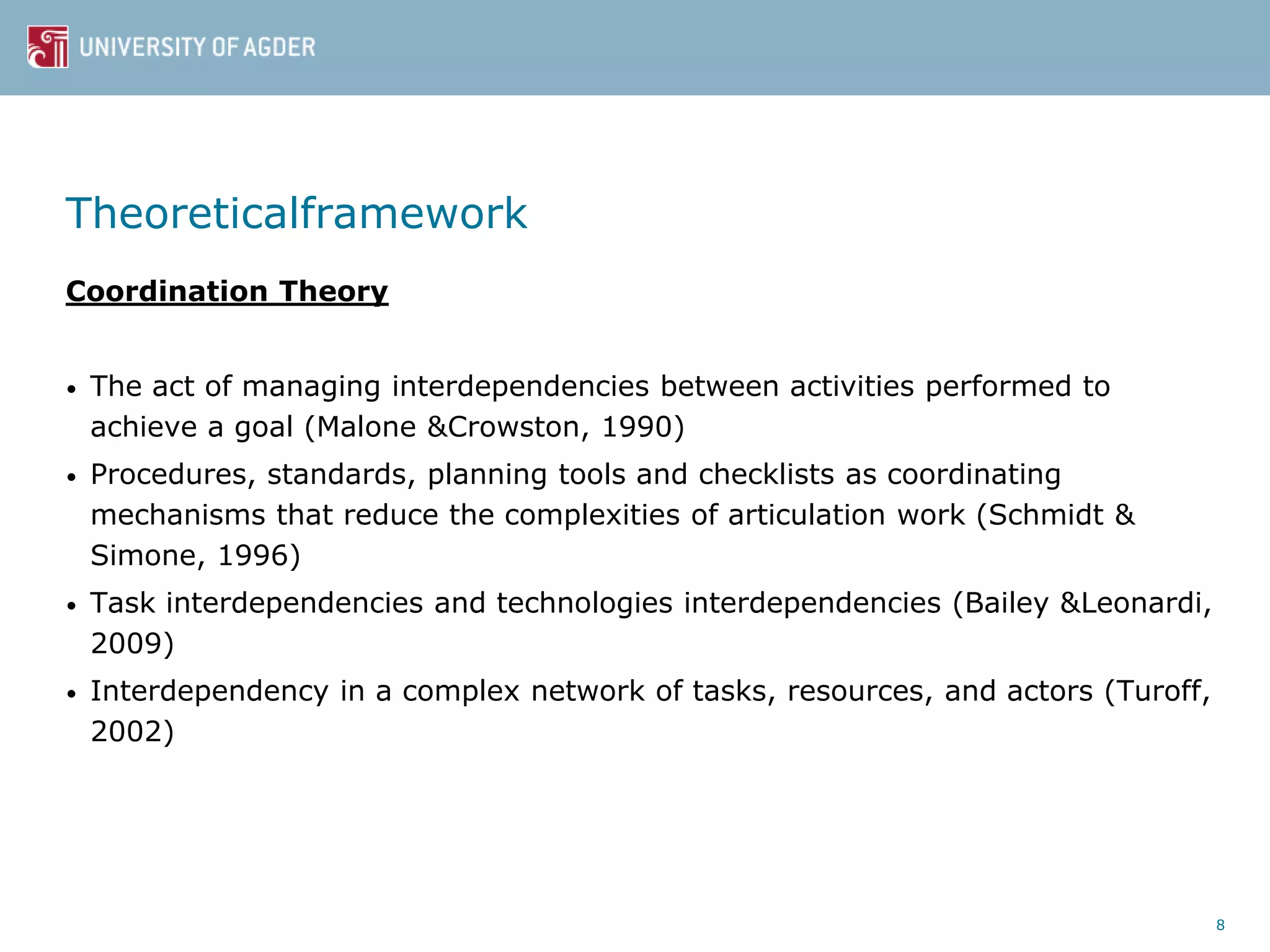 UNIVERSITY OF AGDER

Theoreticalframework

Coordination Theory

• The act of managing interdependencies between activities performed to achieve a goal (Malone &Crowston, 1990)
• Procedures, standards, planning tools and checklists as coordinating mechanisms that reduce the complexities of articulation work (Schmidt & Simone, 1996)
• Task interdependencies and technologies interdependencies (Bailey &Leonardi, 2009)
• Interdependency in a complex network of tasks, resources, and actors (Turoff, 2002)

8